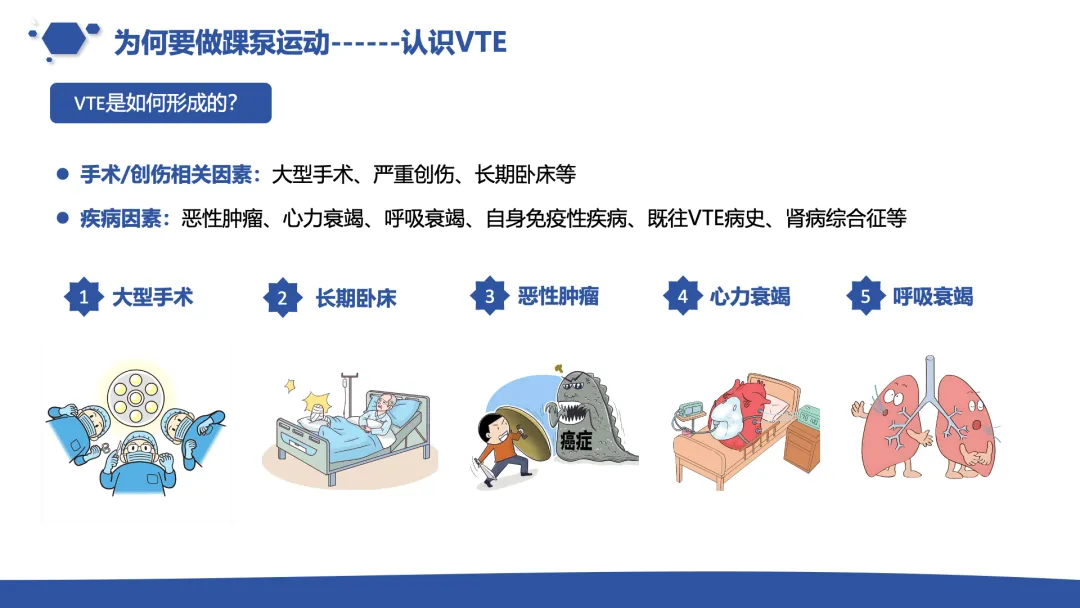 为何要做踝泵运动------认识VTE

VTE是如何形成的？

● 手术/创伤相关因素：大型手术、严重创伤、长期卧床等

● 疾病因素：恶性肿瘤、心力衰竭、呼吸衰竭、自身免疫性疾病、既往VTE病史、肾病综合征等

1 大型手术
2 长期卧床
3 恶性肿瘤
4 心力衰竭
5 呼吸衰竭

癌症